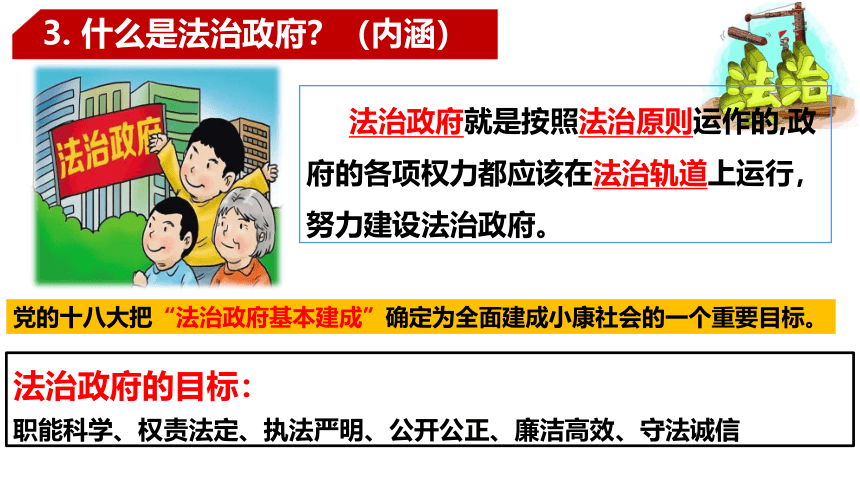 3. 什么是法治政府？（内涵）

法治

法治政府

法治政府就是按照法治原则运作的,政府的各项权力都应该在法治轨道上运行，努力建设法治政府。

党的十八大把“法治政府基本建成”确定为全面建成小康社会的一个重要目标。

法治政府的目标：

职能科学、权责法定、执法严明、公开公正、廉洁高效、守法诚信